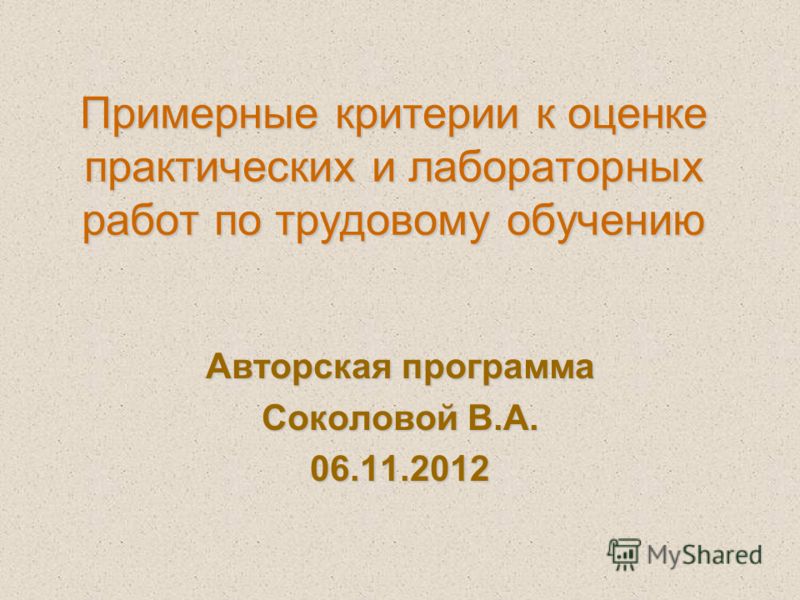 Примерные критерии к оценке практических и лабораторных работ по трудовому обучению

Авторская программа
Соколовой В.А.
06.11.2012

MyShared